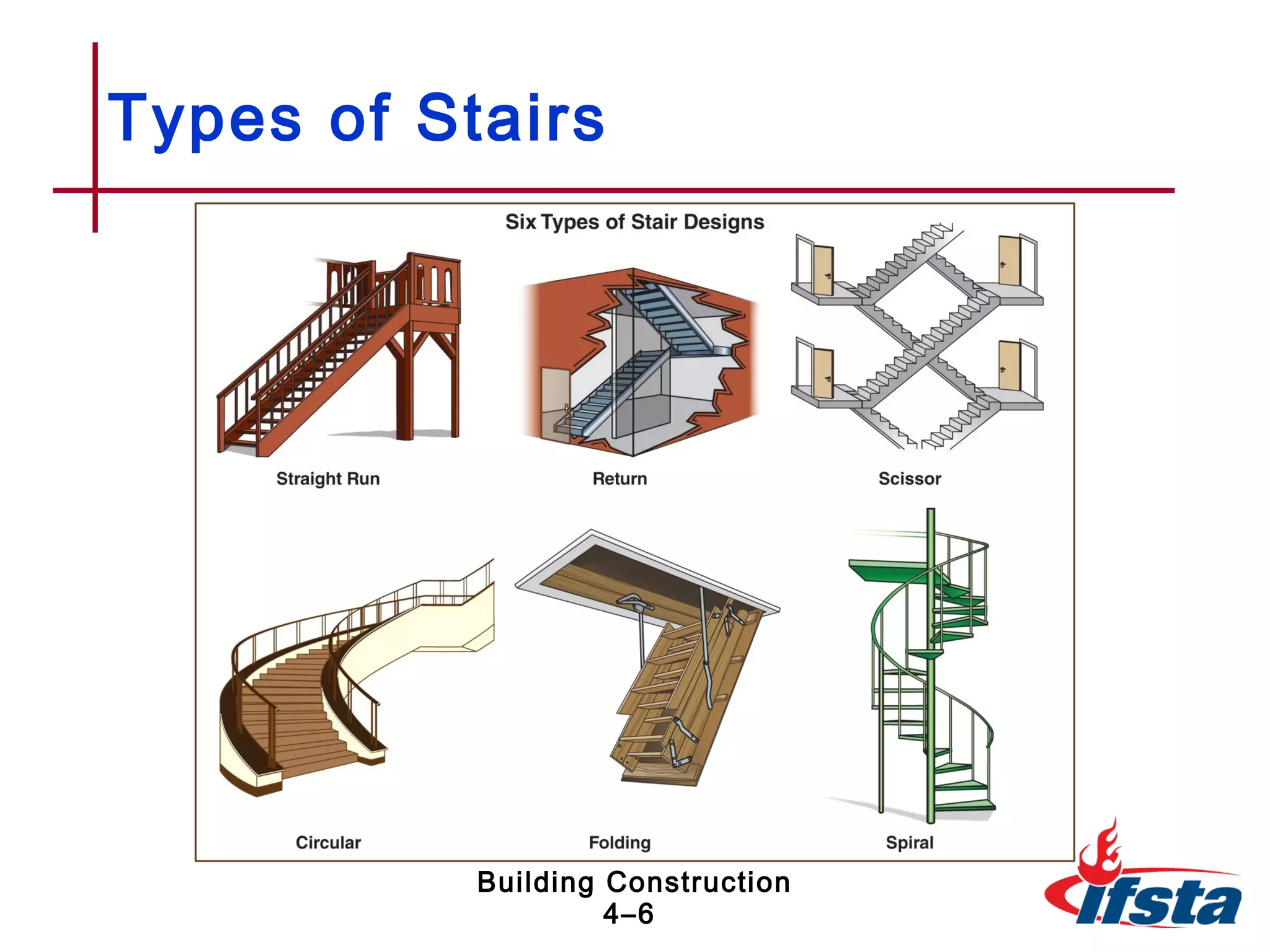 Types of Stairs

Six Types of Stair Designs

Straight Run

Return

Scissor

Circular

Folding

Spiral

Building Construction
4–6

ifsta